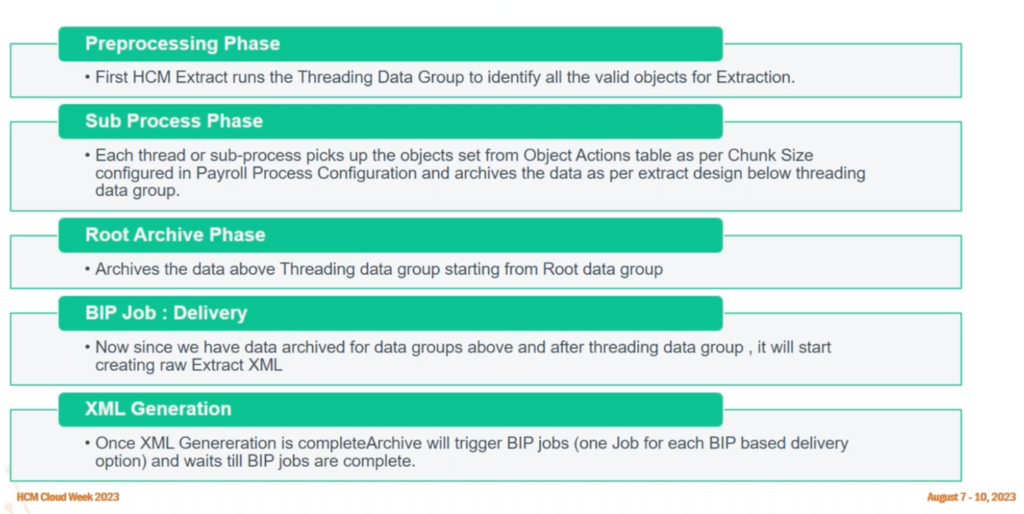 Preprocessing Phase

• First HCM Extract runs the Threading Data Group to identify all the valid objects for Extraction.

Sub Process Phase

• Each thread or sub-process picks up the objects set from Object Actions table as per Chunk Size configured in Payroll Process Configuration and archives the data as per extract design below threading data group.

Root Archive Phase

• Archives the data above Threading data group starting from Root data group

BIP Job : Delivery

• Now since we have data archived for data groups above and after threading data group , it will start creating raw Extract XML

XML Generation

• Once XML Genereration is completeArchive will trigger BIP jobs (one Job for each BIP based delivery option) and waits till BIP jobs are complete.

HCM Cloud Week 2023

August 7 - 10, 2023